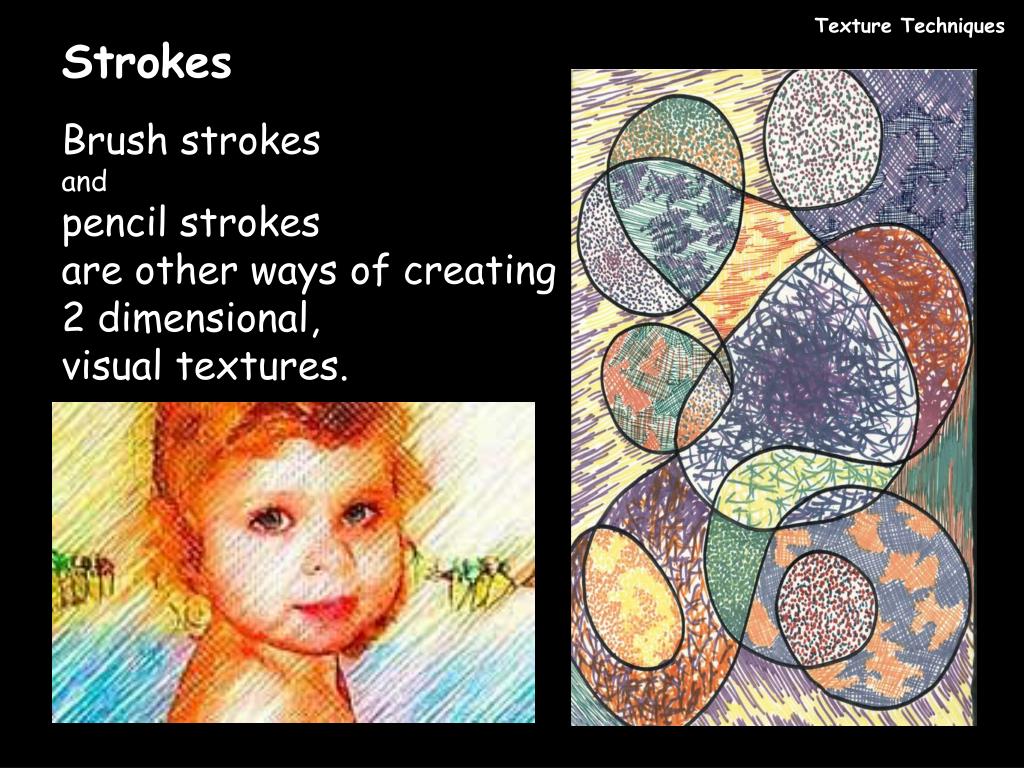 Texture Techniques

Strokes

Brush strokes
and
pencil strokes
are other ways of creating
2 dimensional,
visual textures.